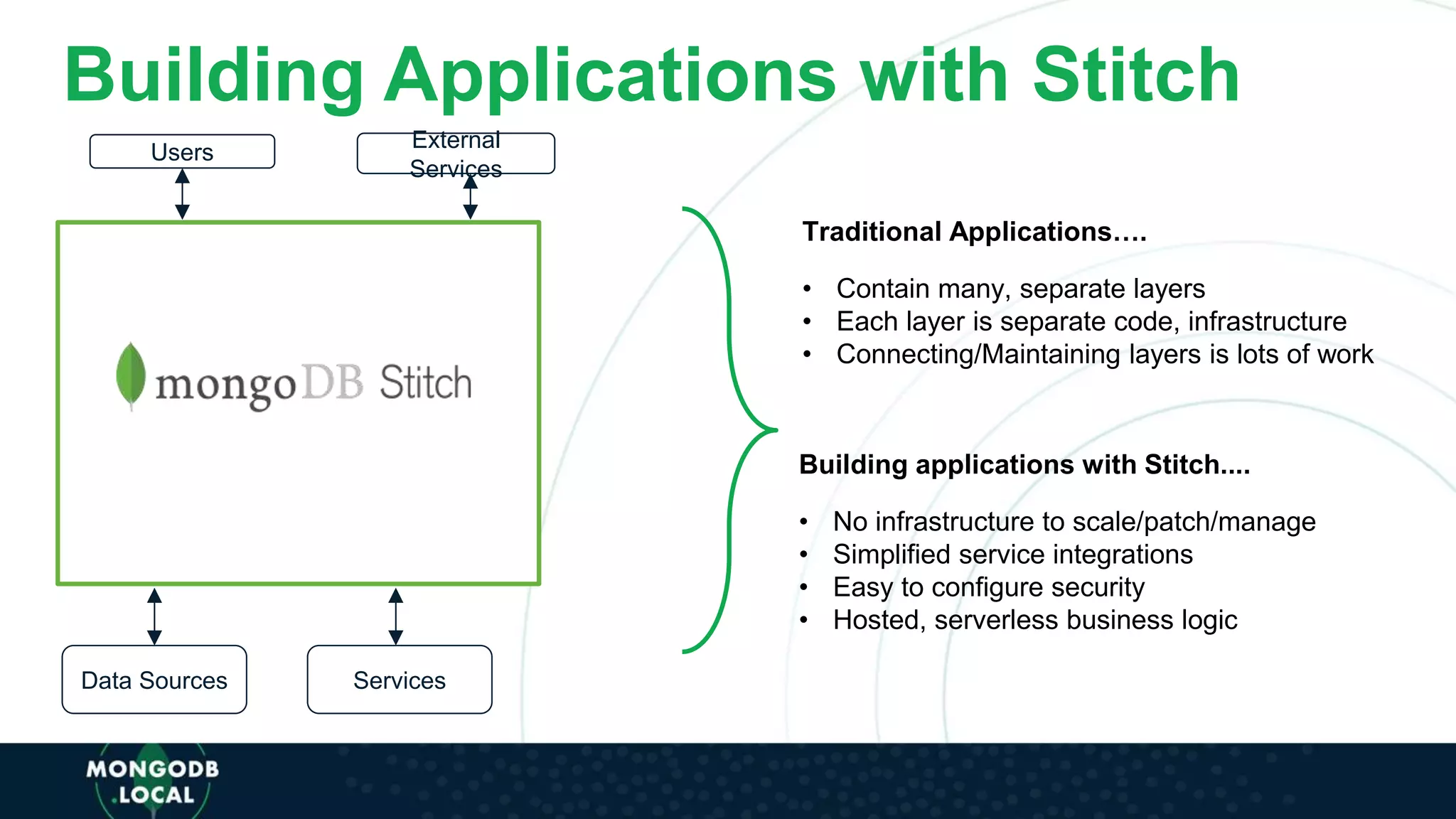 Building Applications with Stitch

Users

External Services

mongoDB Stitch

Data Sources

Services

Traditional Applications….

• Contain many, separate layers
• Each layer is separate code, infrastructure
• Connecting/Maintaining layers is lots of work

Building applications with Stitch....

• No infrastructure to scale/patch/manage
• Simplified service integrations
• Easy to configure security
• Hosted, serverless business logic

MONGODB .LOCAL